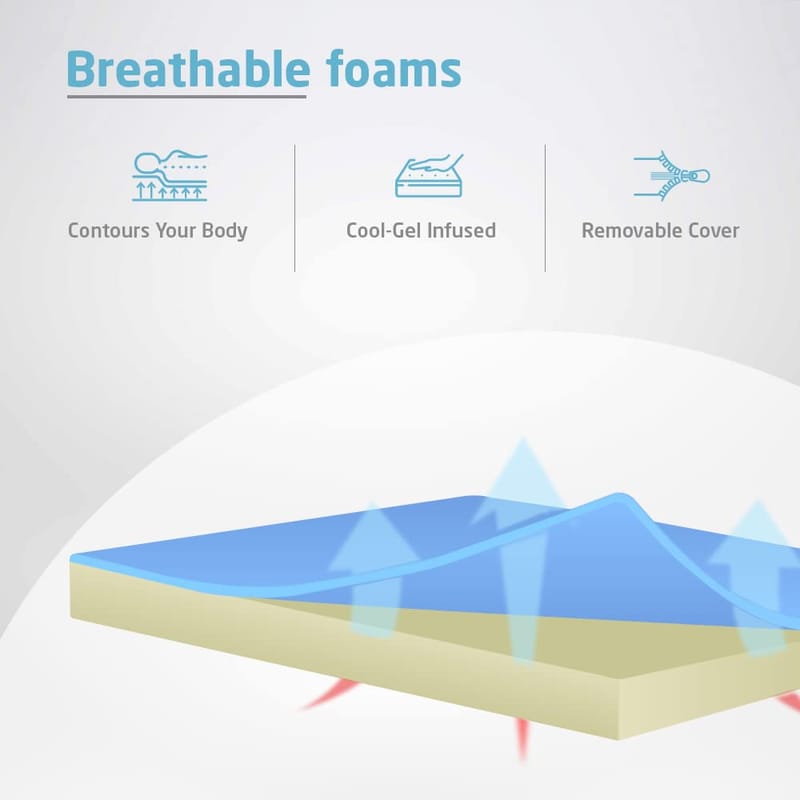 Breathable foams

Contours Your Body

Cool-Gel Infused

Removable Cover